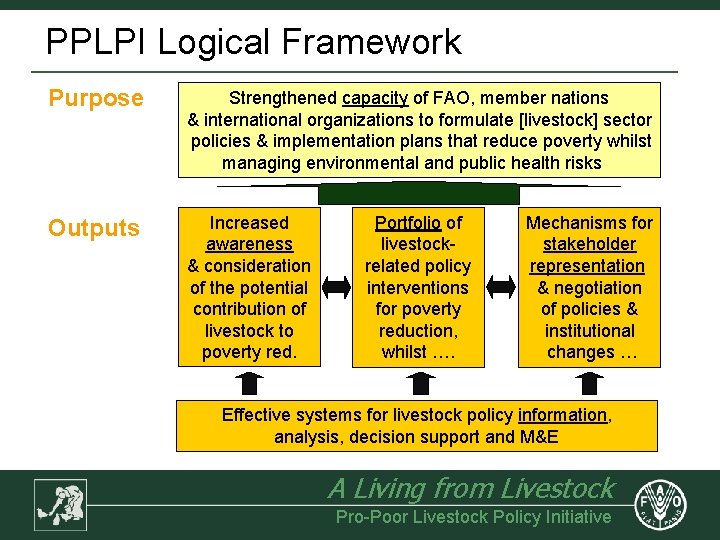 PPLPI Logical Framework

Purpose

Strengthened capacity of FAO, member nations & international organizations to formulate [livestock] sector policies & implementation plans that reduce poverty whilst managing environmental and public health risks

Outputs

Increased awareness & consideration of the potential contribution of livestock to poverty red.

Portfolio of livestock-related policy interventions for poverty reduction, whilst ….

Mechanisms for stakeholder representation & negotiation of policies & institutional changes …

Effective systems for livestock policy information, analysis, decision support and M&E

A Living from Livestock

Pro-Poor Livestock Policy Initiative

FAO
FIAT PANIS